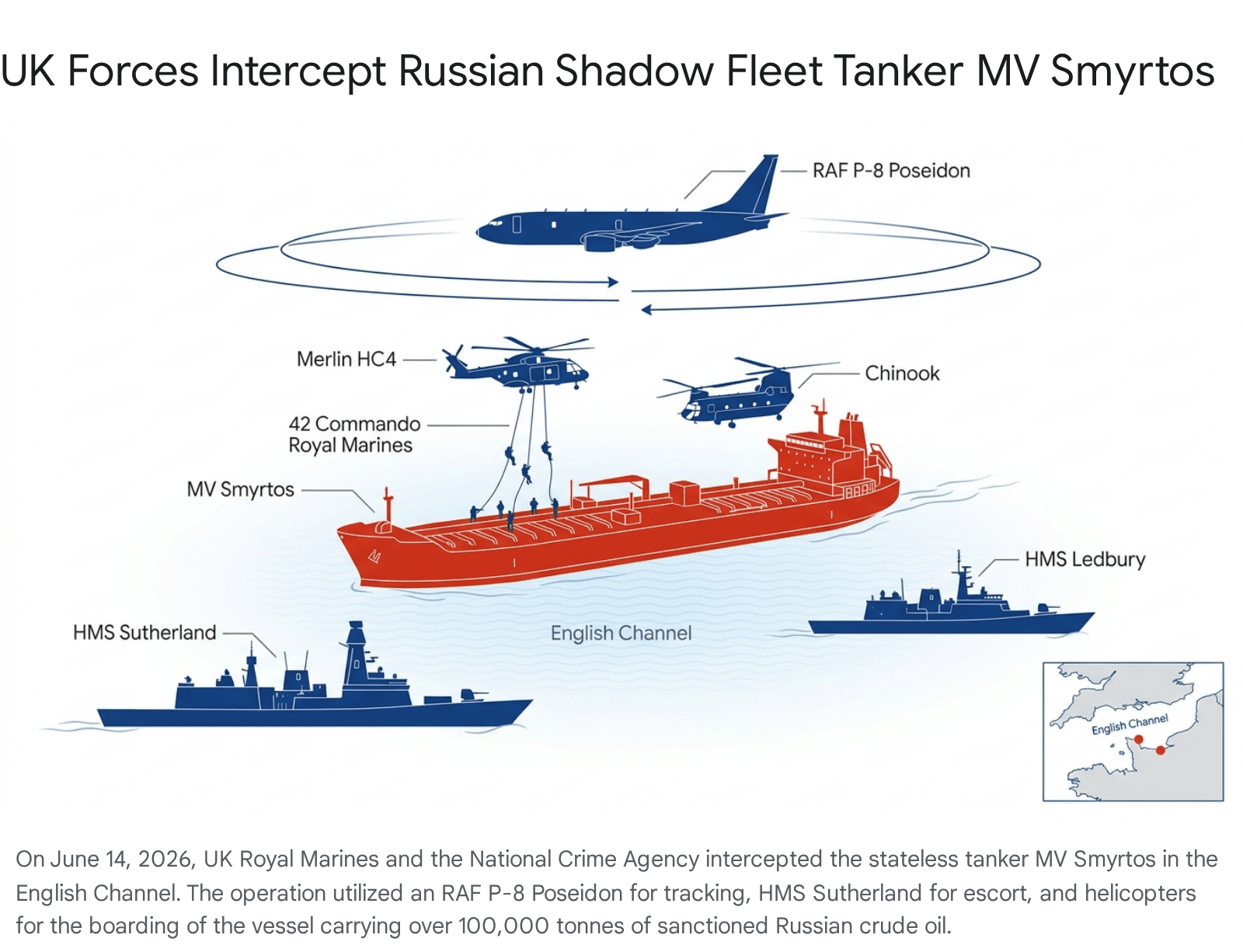 UK Forces Intercept Russian Shadow Fleet Tanker MV Smyrtos

RAF P-8 Poseidon

Merlin HC4

Chinook

42 Commando Royal Marines

MV Smyrtos

HMS Ledbury

HMS Sutherland

English Channel

English Channel

On June 14, 2026, UK Royal Marines and the National Crime Agency intercepted the stateless tanker MV Smyrtos in the English Channel. The operation utilized an RAF P-8 Poseidon for tracking, HMS Sutherland for escort, and helicopters for the boarding of the vessel carrying over 100,000 tonnes of sanctioned Russian crude oil.